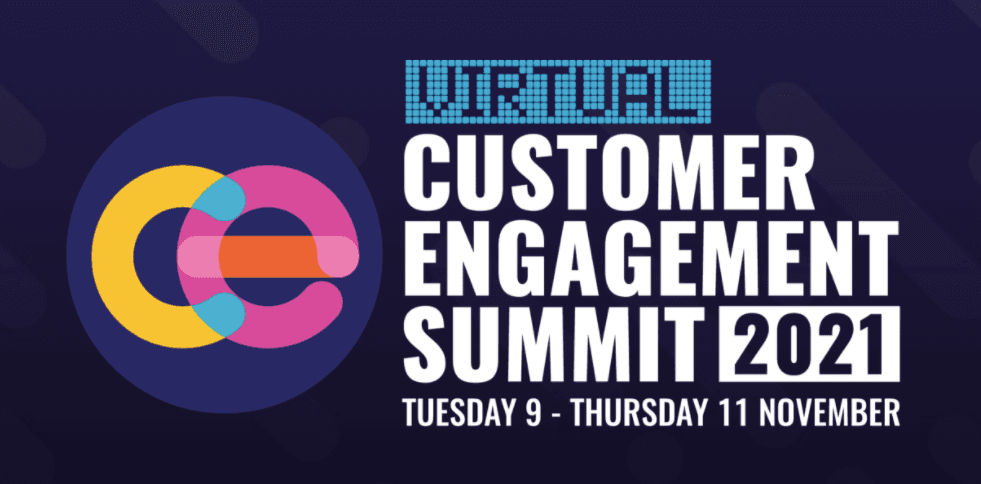 VIRTUAL
CUSTOMER ENGAGEMENT SUMMIT 2021
TUESDAY 9 - THURSDAY 11 NOVEMBER